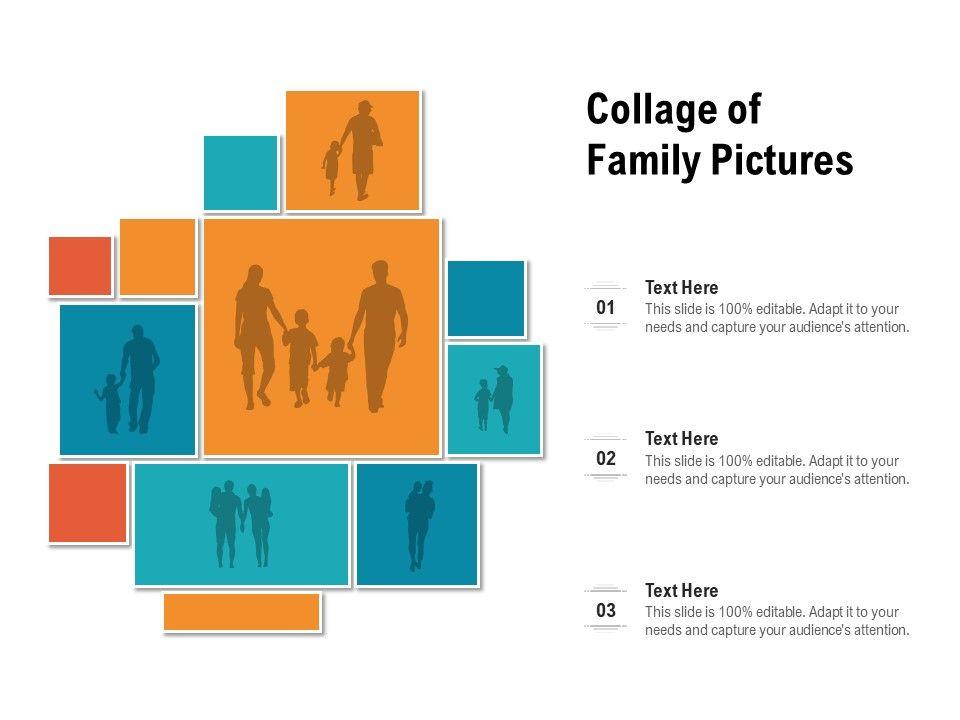 Collage of Family Pictures

01

Text Here
This slide is 100% editable. Adapt it to your needs and capture your audience's attention.

02

Text Here
This slide is 100% editable. Adapt it to your needs and capture your audience's attention.

03

Text Here
This slide is 100% editable. Adapt it to your needs and capture your audience's attention.